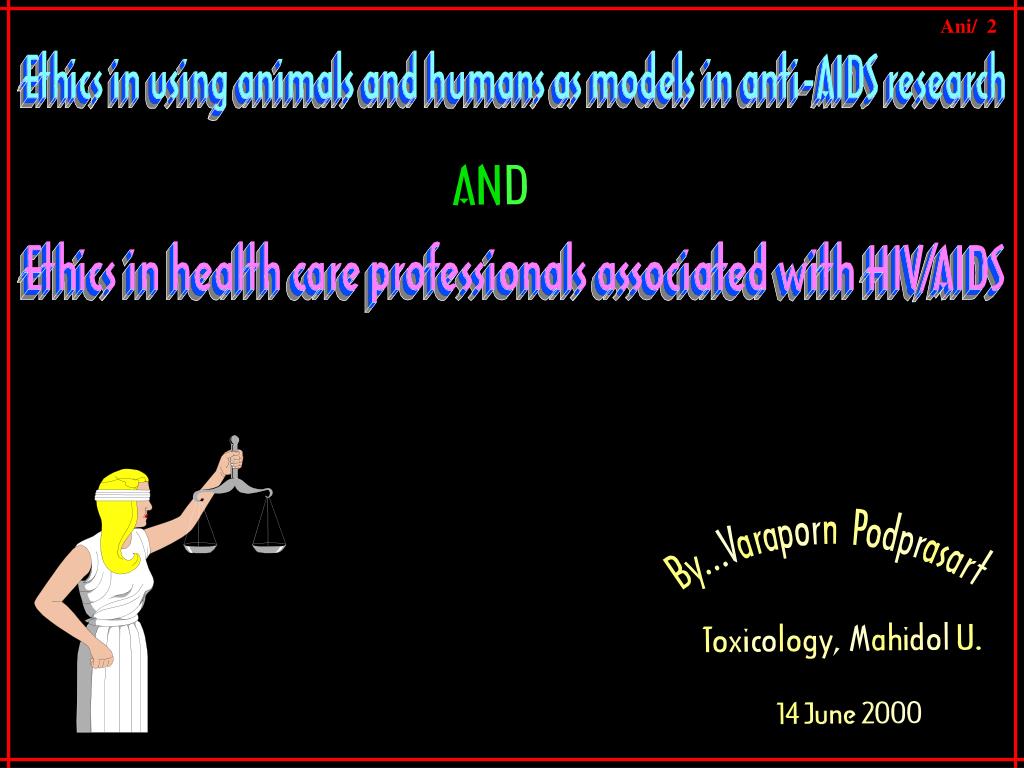 Ani/ 2

Ethics in using animals and humans as models in anti-AIDS research

AND

Ethics in health care professionals associated with HIV/AIDS

By...Varaporn Podprasart

Toxicology, Mahidol U.

14 June 2000